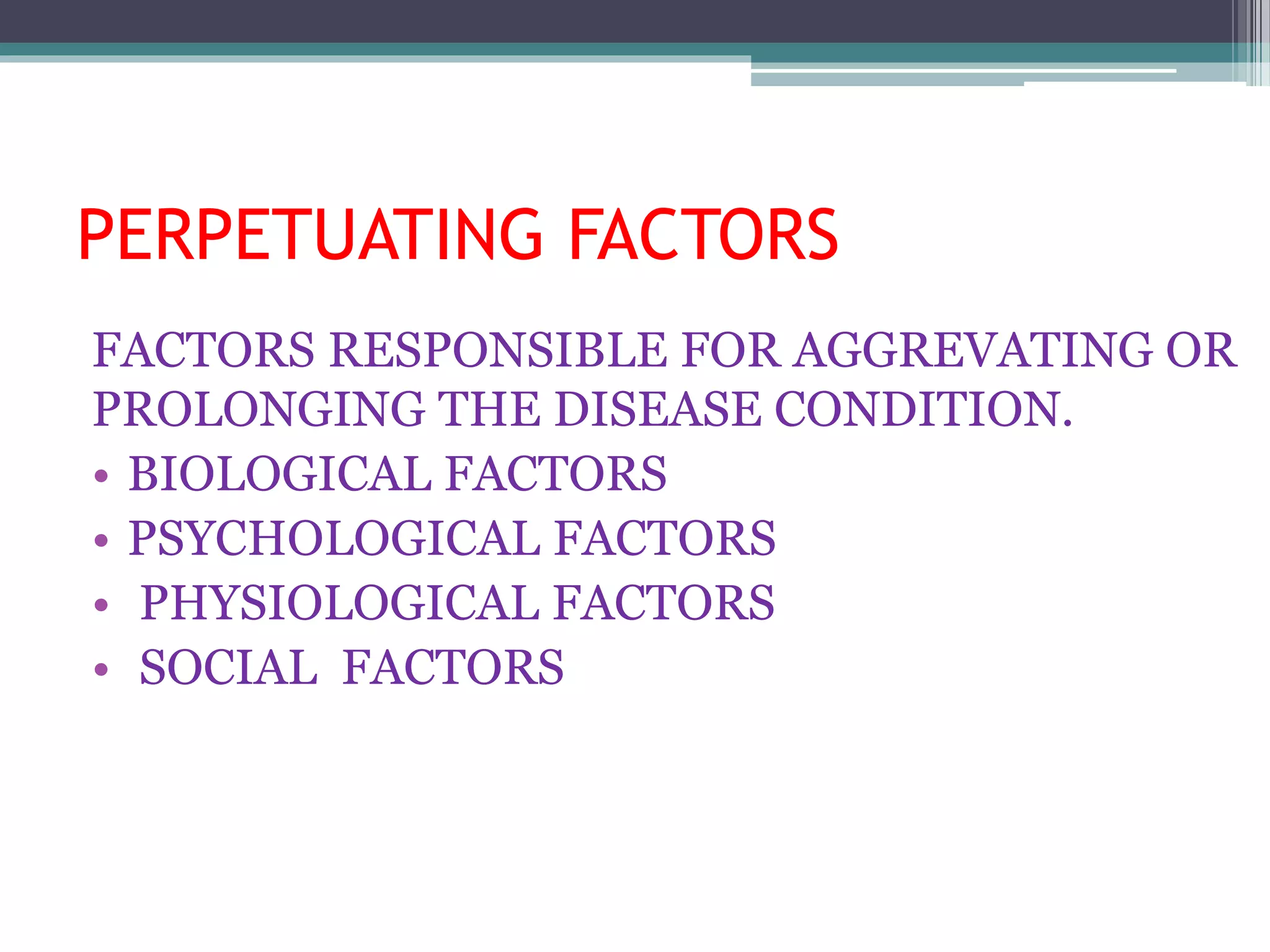 PERPETUATING FACTORS

FACTORS RESPONSIBLE FOR AGGREVATING OR PROLONGING THE DISEASE CONDITION.

• BIOLOGICAL FACTORS
• PSYCHOLOGICAL FACTORS
• PHYSIOLOGICAL FACTORS
• SOCIAL FACTORS